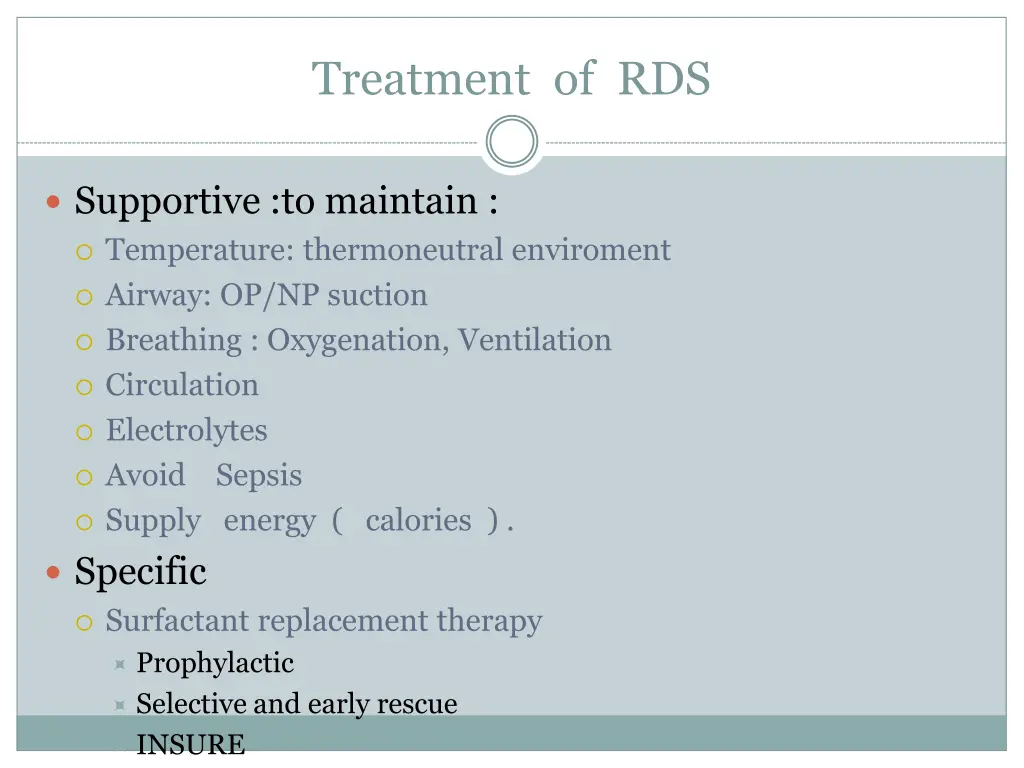 Treatment of RDS

Supportive :to maintain :

Temperature: thermoneutral enviroment

Airway: OP/NP suction

Breathing : Oxygenation, Ventilation

Circulation

Electrolytes

Avoid Sepsis

Supply energy ( calories ) .

Specific

Surfactant replacement therapy

Prophylactic

Selective and early rescue

INSURE